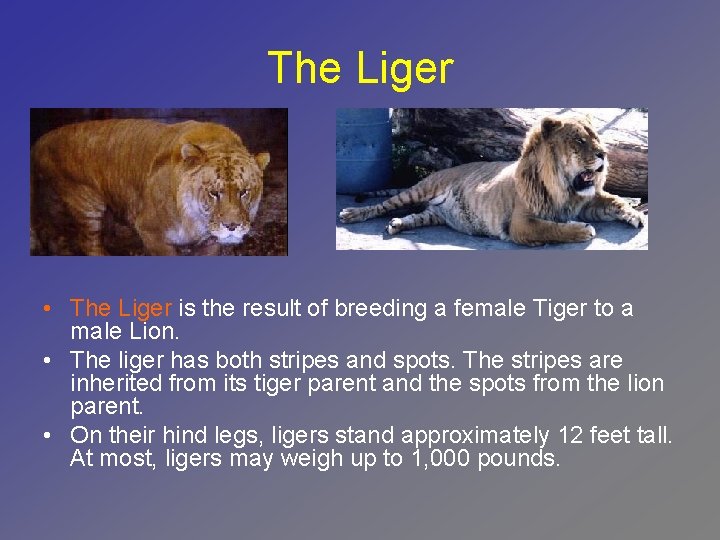 The Liger

• The Liger is the result of breeding a female Tiger to a male Lion.
• The liger has both stripes and spots. The stripes are inherited from its tiger parent and the spots from the lion parent.
• On their hind legs, ligers stand approximately 12 feet tall. At most, ligers may weigh up to 1,000 pounds.